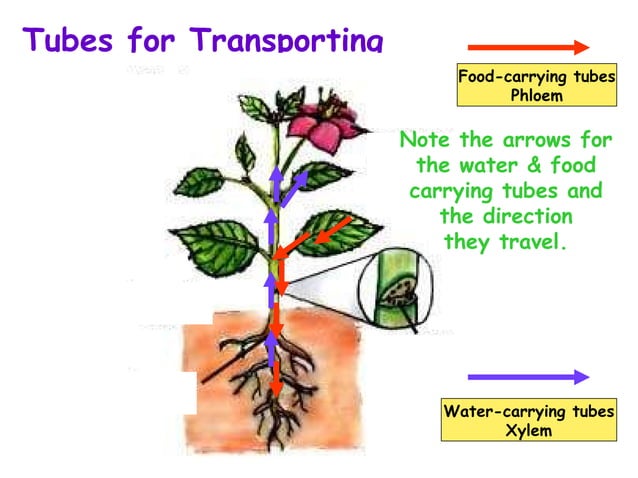 Tubes for Transporting

Food-carrying tubes
Phloem

Note the arrows for the water & food carrying tubes and the direction they travel.

Water-carrying tubes
Xylem